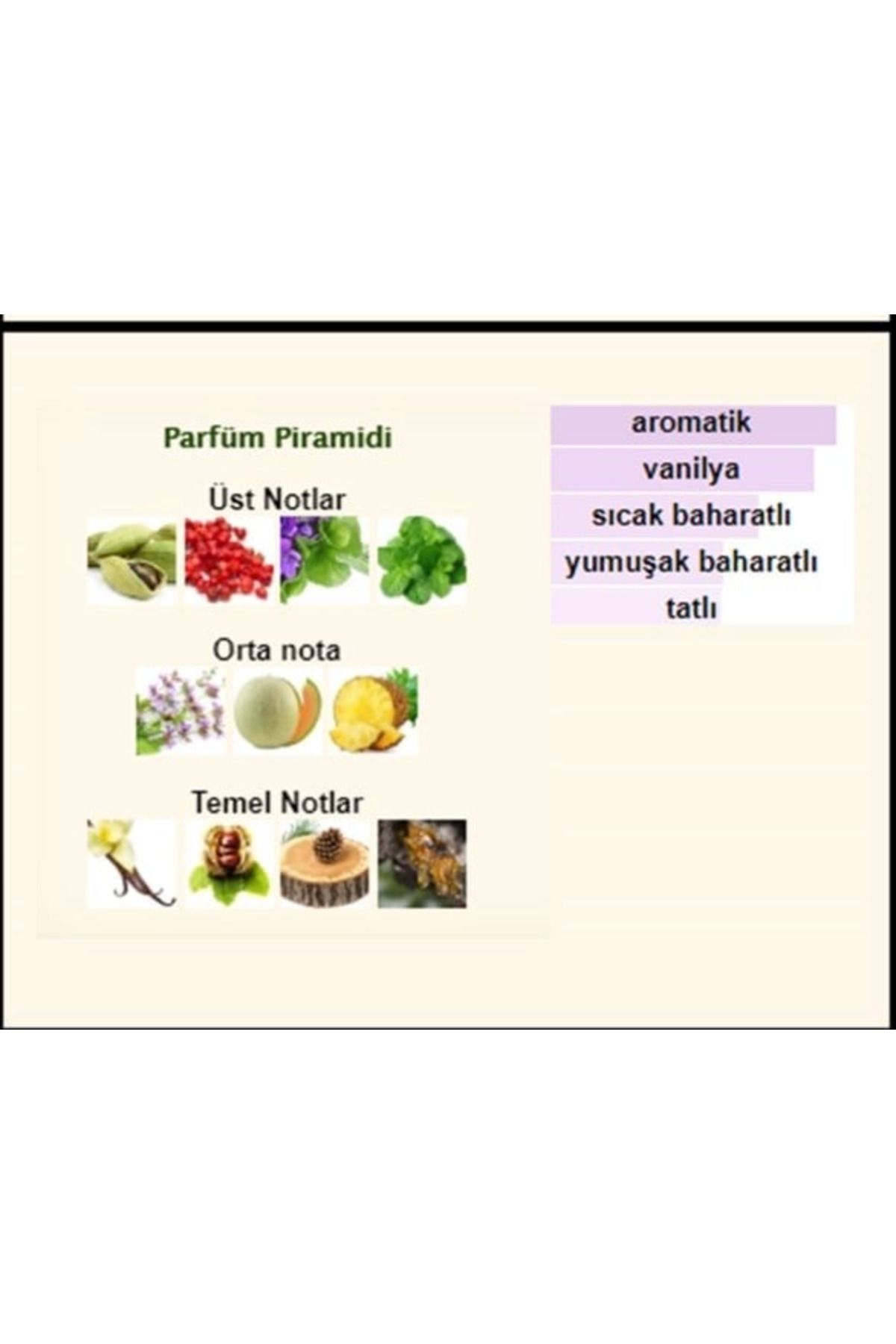 Parfüm Piramidi

Üst Notlar

Orta nota

Temel Notlar

aromatik
vanilya
sıcak baharatlı
yumuşak baharatlı
tatlı